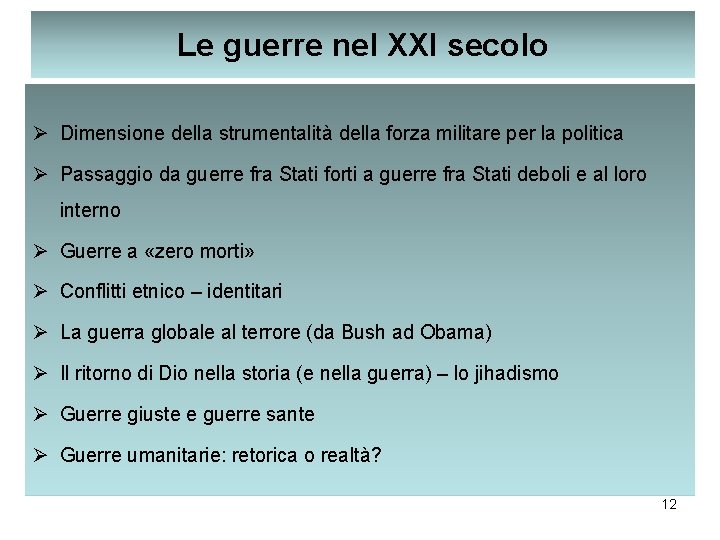 Le guerre nel XXI secolo

➢ Dimensione della strumentalità della forza militare per la politica

➢ Passaggio da guerre fra Stati forti a guerre fra Stati deboli e al loro interno

➢ Guerre a «zero morti»

➢ Conflitti etnico – identitari

➢ La guerra globale al terrore (da Bush ad Obama)

➢ Il ritorno di Dio nella storia (e nella guerra) – lo jihadismo

➢ Guerre giuste e guerre sante

➢ Guerre umanitarie: retorica o realtà?

12